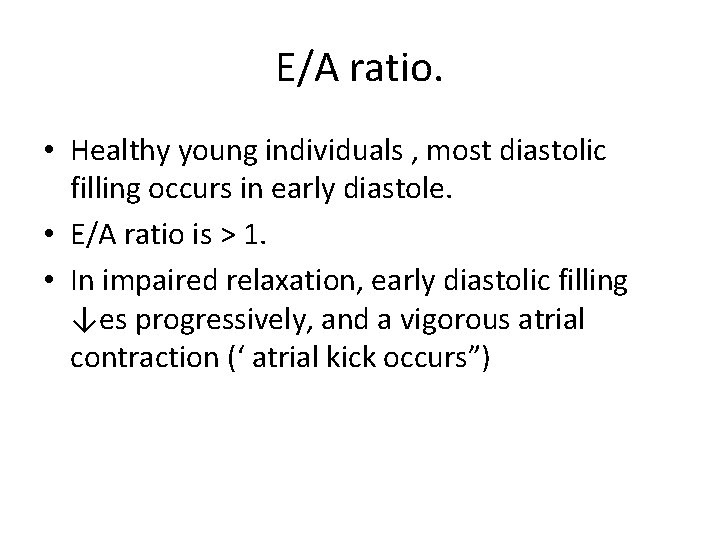 E/A ratio.

• Healthy young individuals , most diastolic filling occurs in early diastole.
• E/A ratio is > 1.
• In impaired relaxation, early diastolic filling ↓es progressively, and a vigorous atrial contraction (‘ atrial kick occurs”)